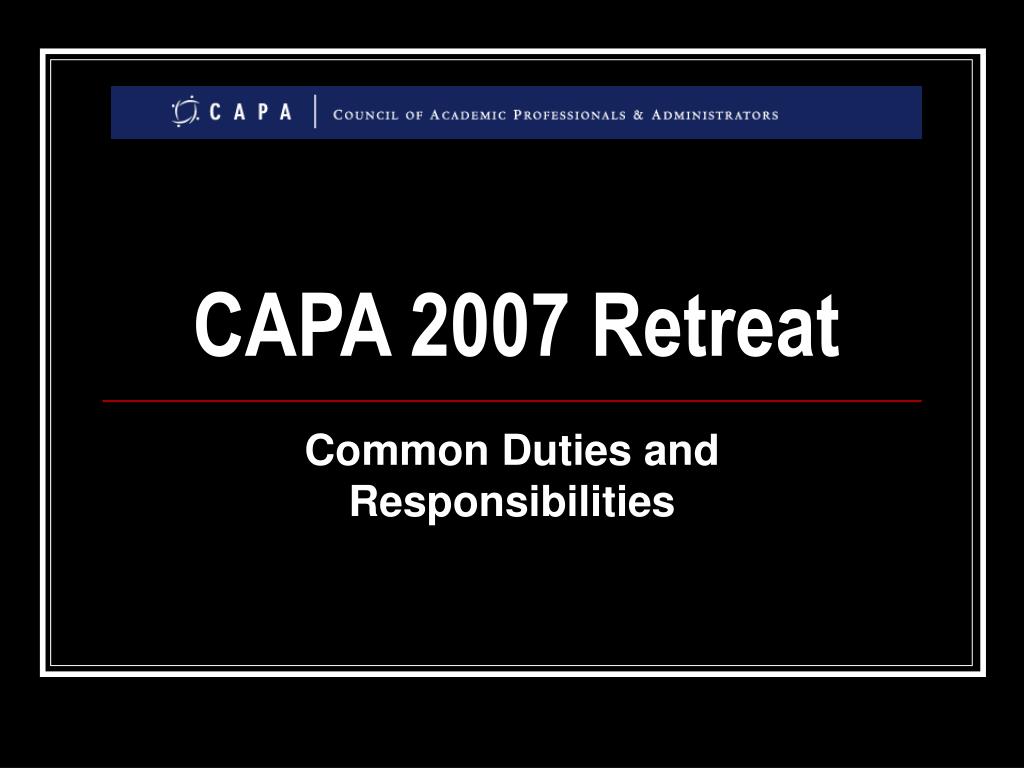 CAPA | Council of Academic Professionals & Administrators

CAPA 2007 Retreat

Common Duties and Responsibilities